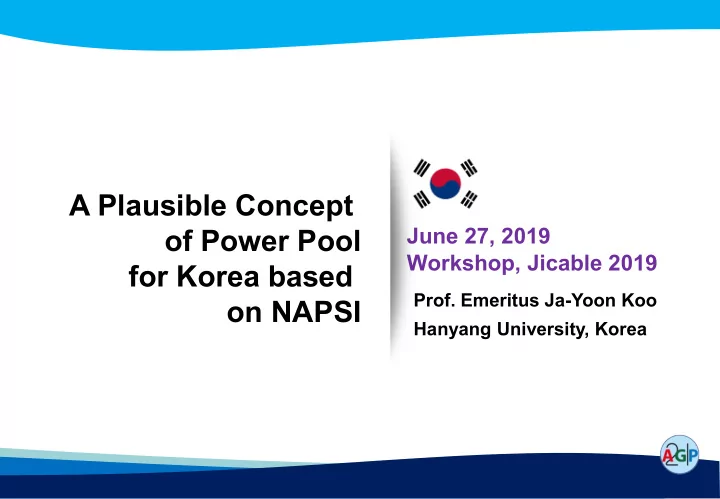 A Plausible Concept of Power Pool for Korea based on NAPSI

June 27, 2019
Workshop, Jicable 2019

Prof. Emeritus Ja-Yoon Koo
Hanyang University, Korea

A2GP